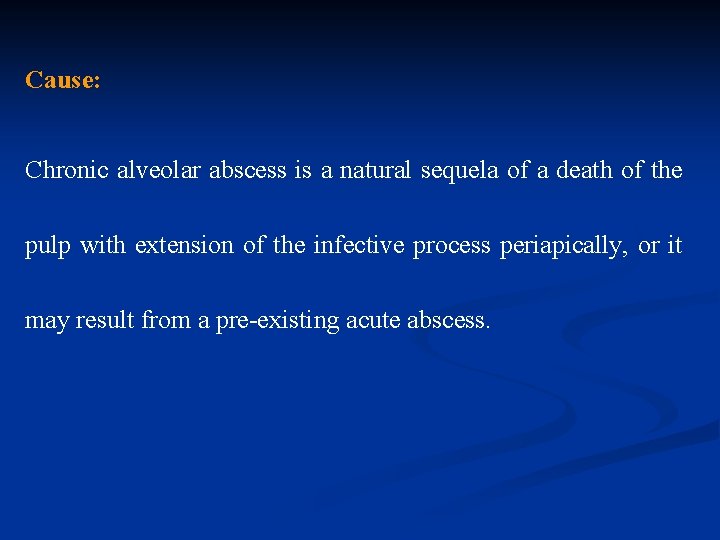 Cause:

Chronic alveolar abscess is a natural sequela of a death of the pulp with extension of the infective process periapically, or it may result from a pre-existing acute abscess.